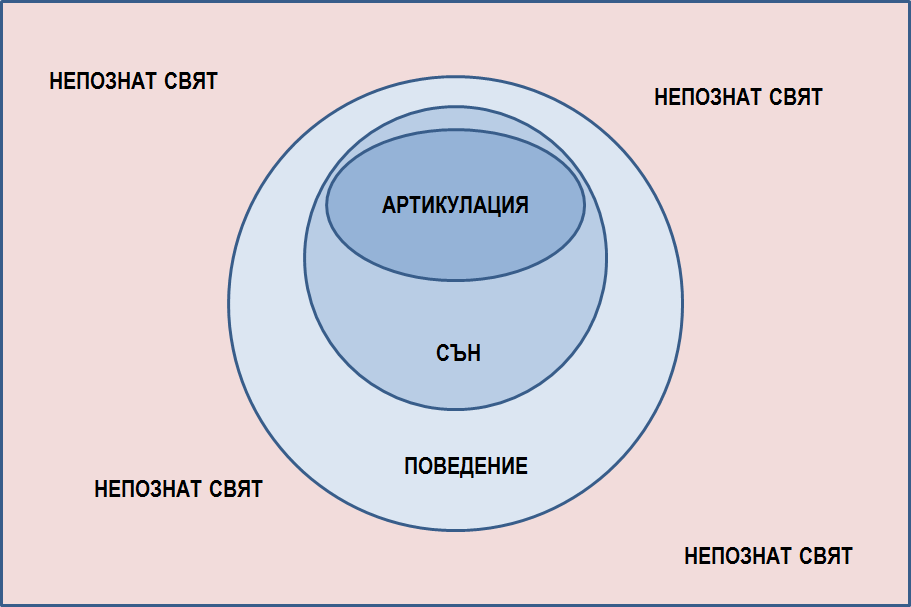 НЕПОЗНАТ СВЯТ

НЕПОЗНАТ СВЯТ

АРТИКУЛАЦИЯ

СЪН

ПОВЕДЕНИЕ

НЕПОЗНАТ СВЯТ

НЕПОЗНАТ СВЯТ